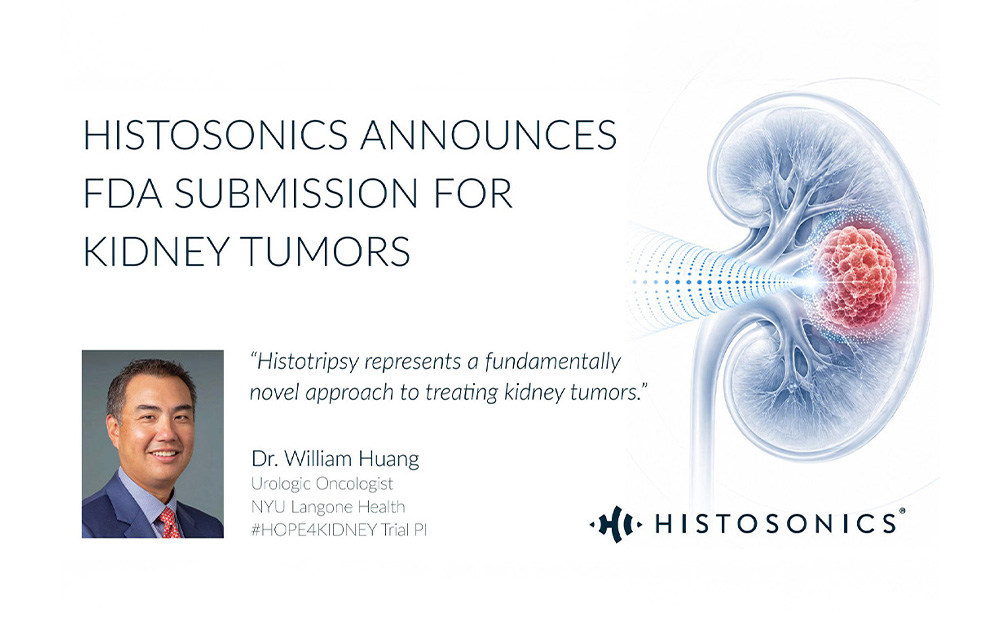 HISTOSONICS ANNOUNCES FDA SUBMISSION FOR KIDNEY TUMORS

"Histotripsy represents a fundamentally novel approach to treating kidney tumors."

Dr. William Huang
Urologic Oncologist
NYU Langone Health
#HOPE4KIDNEY Trial PI

HISTOSONICS®